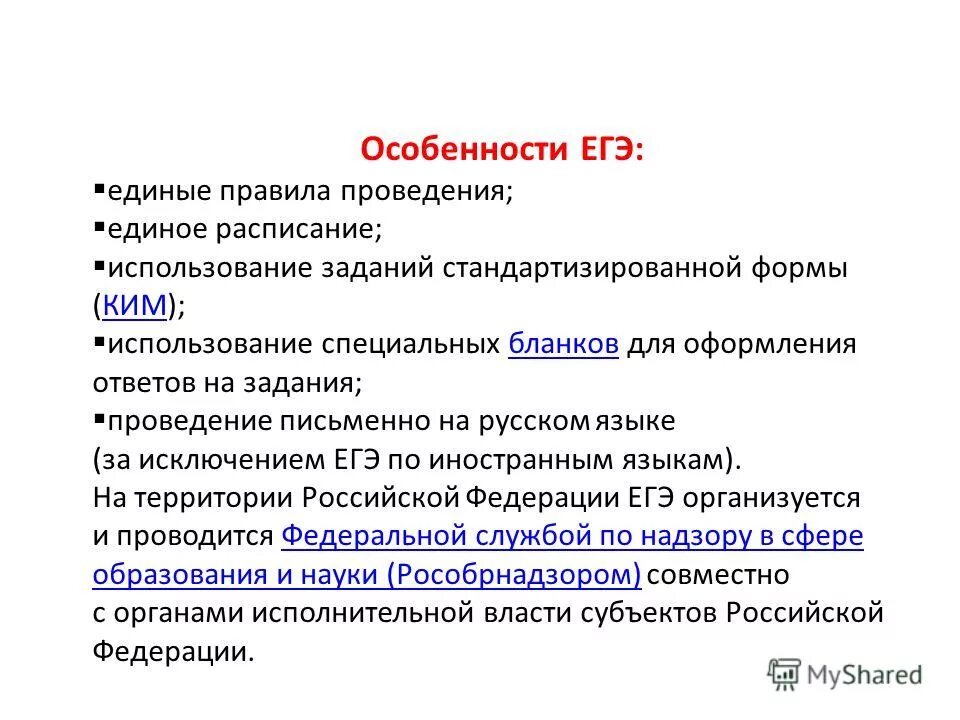 Особенности ЕГЭ:

▪единые правила проведения;

▪единое расписание;

▪использование заданий стандартизированной формы (КИМ);

▪использование специальных бланков для оформления ответов на задания;

▪проведение письменно на русском языке (за исключением ЕГЭ по иностранным языкам).

На территории Российской Федерации ЕГЭ организуется и проводится Федеральной службой по надзору в сфере образования и науки (Рособрнадзором) совместно с органами исполнительной власти субъектов Российской Федерации.

MyShared